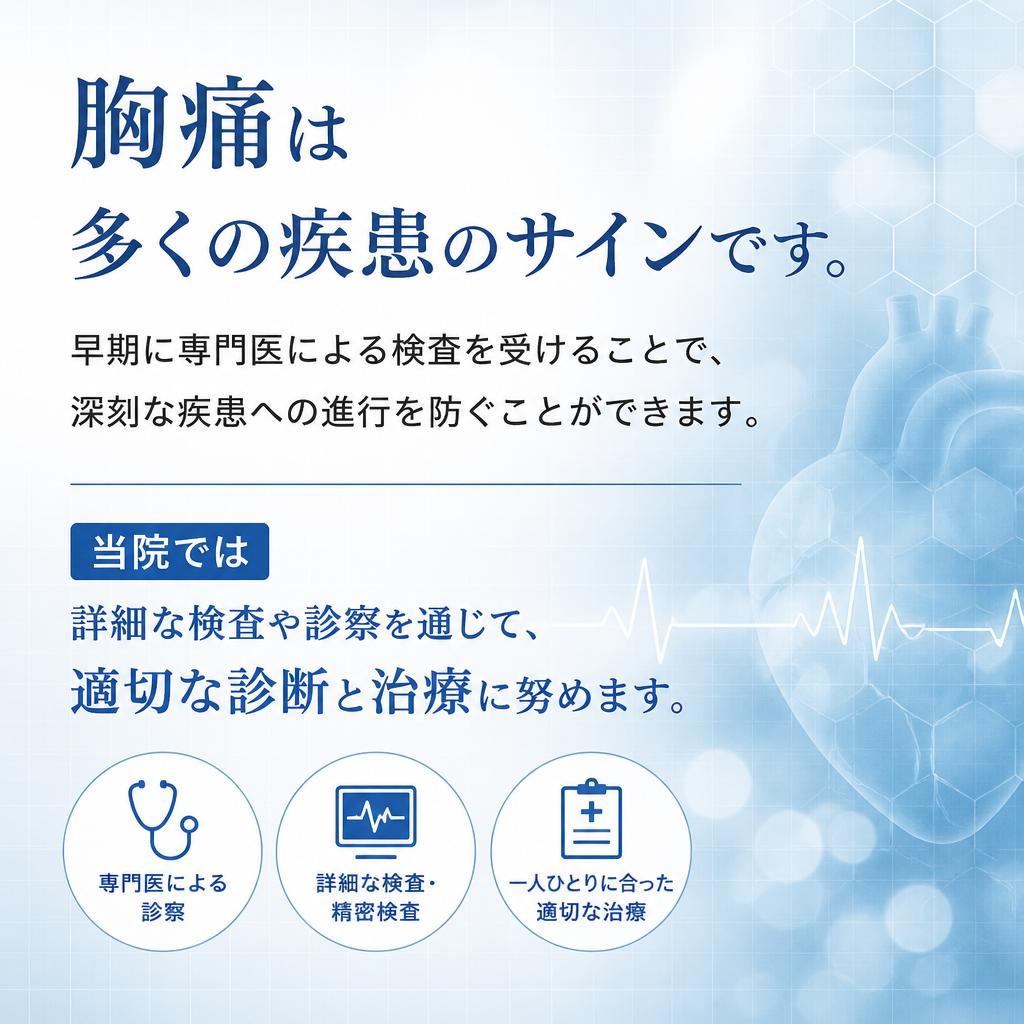 胸痛は
多くの疾患のサインです。

早期に専門医による検査を受けることで、
深刻な疾患への進行を防ぐことができます。

当院では

詳細な検査や診察を通じて、
適切な診断と治療に努めます。

専門医による
診察

詳細な検査・
精密検査

一人ひとりに合った
適切な治療